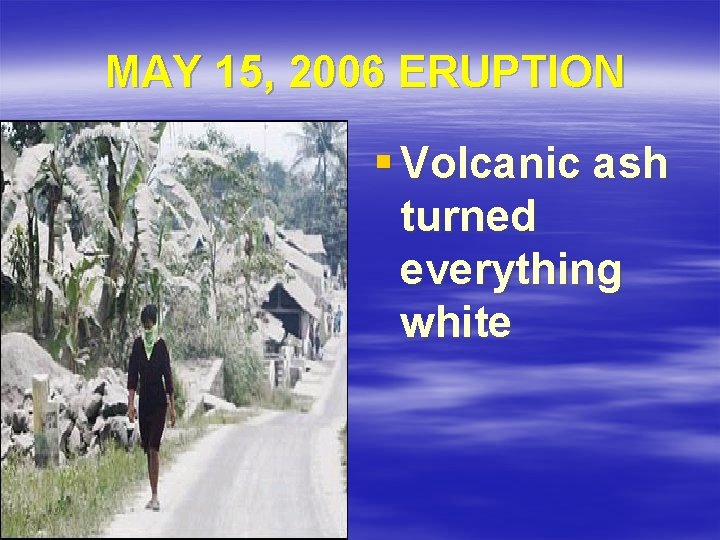 MAY 15, 2006 ERUPTION

• Volcanic ash turned everything white